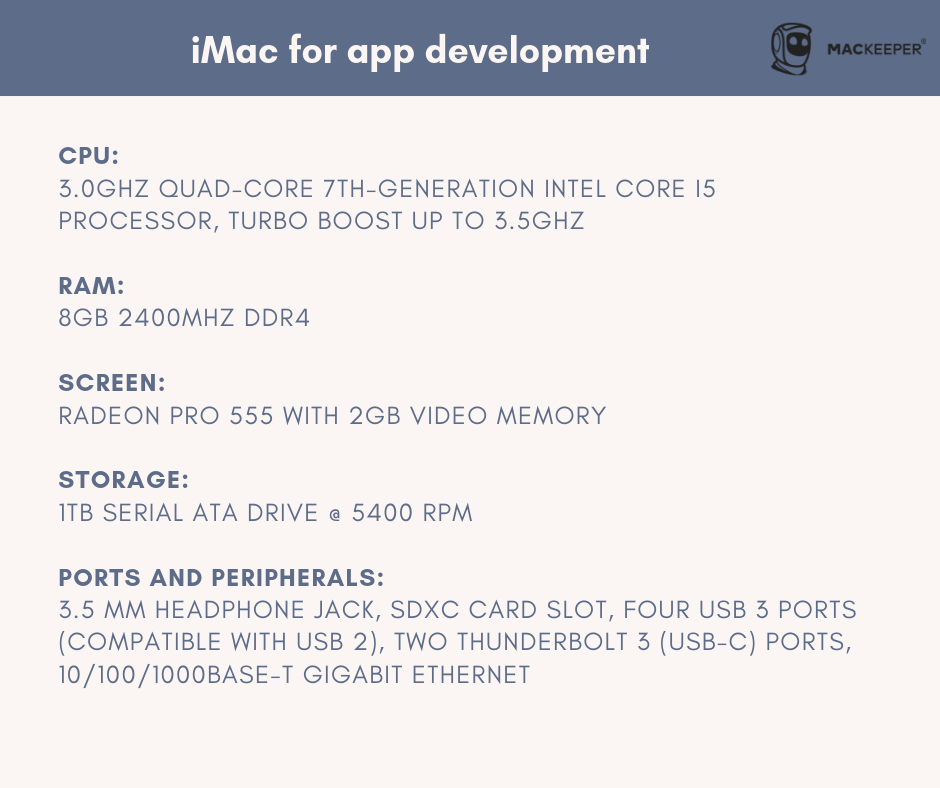 iMac for app development

MACKEEPER®

CPU:
3.0GHZ QUAD-CORE 7TH-GENERATION INTEL CORE I5 PROCESSOR, TURBO BOOST UP TO 3.5GHZ

RAM:
8GB 2400MHZ DDR4

SCREEN:
RADEON PRO 555 WITH 2GB VIDEO MEMORY

STORAGE:
1TB SERIAL ATA DRIVE @ 5400 RPM

PORTS AND PERIPHERALS:
3.5 MM HEADPHONE JACK, SDXC CARD SLOT, FOUR USB 3 PORTS (COMPATIBLE WITH USB 2), TWO THUNDERBOLT 3 (USB-C) PORTS, 10/100/1000BASE-T GIGABIT ETHERNET